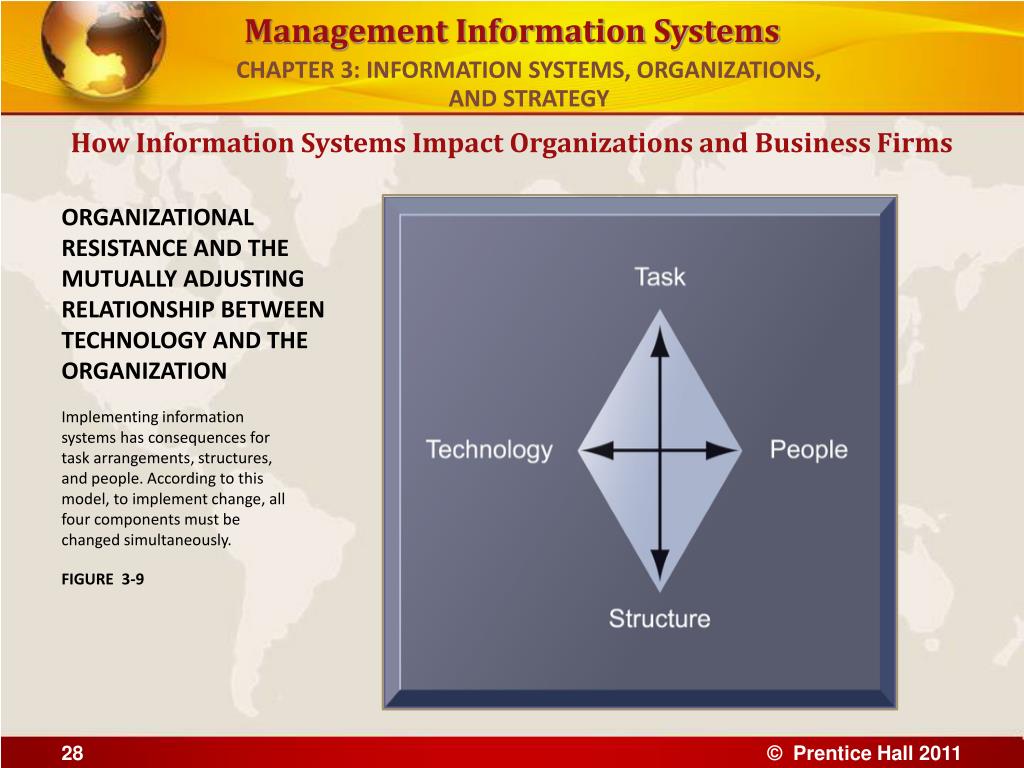 Management Information Systems
CHAPTER 3: INFORMATION SYSTEMS, ORGANIZATIONS, AND STRATEGY

How Information Systems Impact Organizations and Business Firms

ORGANIZATIONAL RESISTANCE AND THE MUTUALLY ADJUSTING RELATIONSHIP BETWEEN TECHNOLOGY AND THE ORGANIZATION

Implementing information systems has consequences for task arrangements, structures, and people. According to this model, to implement change, all four components must be changed simultaneously.

FIGURE 3-9

Task
Technology
People
Structure

28
© Prentice Hall 2011